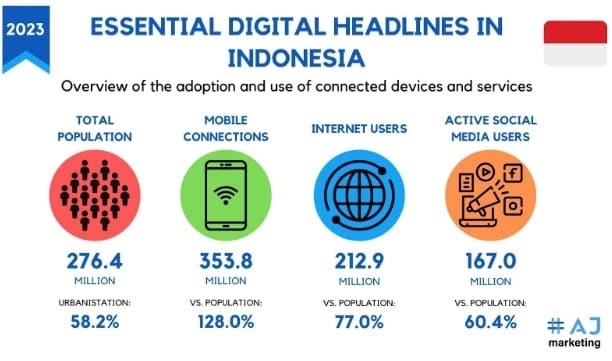 2023

ESSENTIAL DIGITAL HEADLINES IN INDONESIA

Overview of the adoption and use of connected devices and services

TOTAL POPULATION

276.4
MILLION

URBANISTATION:
58.2%

MOBILE CONNECTIONS

353.8
MILLION

VS. POPULATION:
128.0%

INTERNET USERS

212.9
MILLION

VS. POPULATION:
77.0%

ACTIVE SOCIAL MEDIA USERS

167.0
MILLION

VS. POPULATION:
60.4%

# AJ
marketing